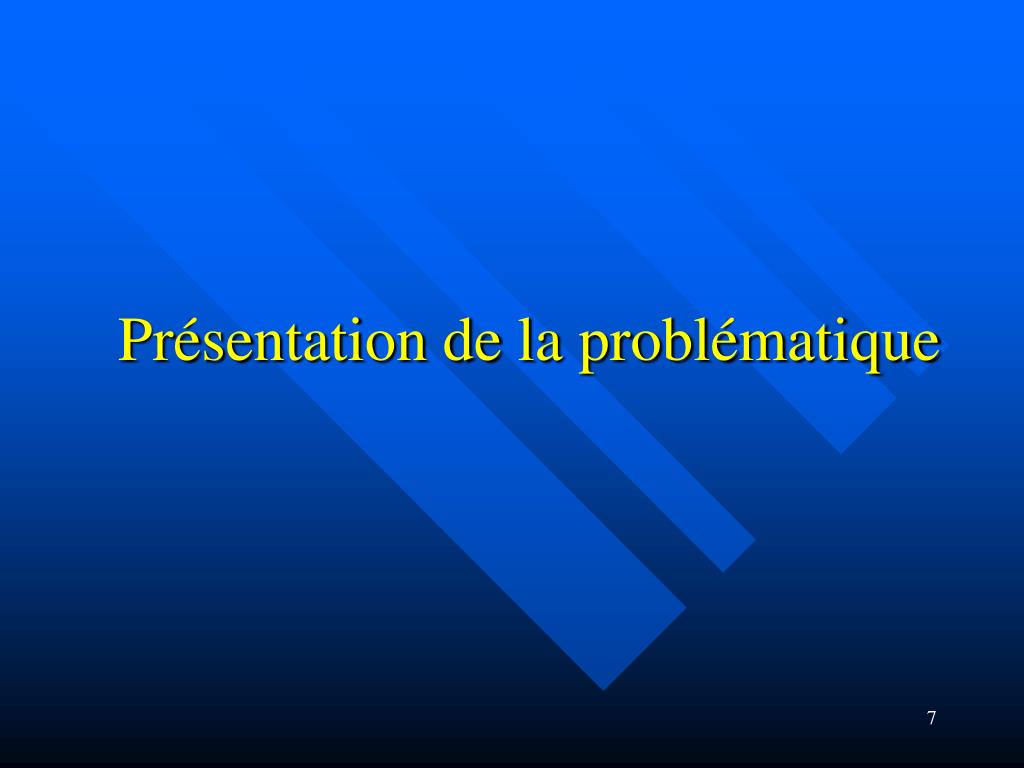 Présentation de la problématique

7